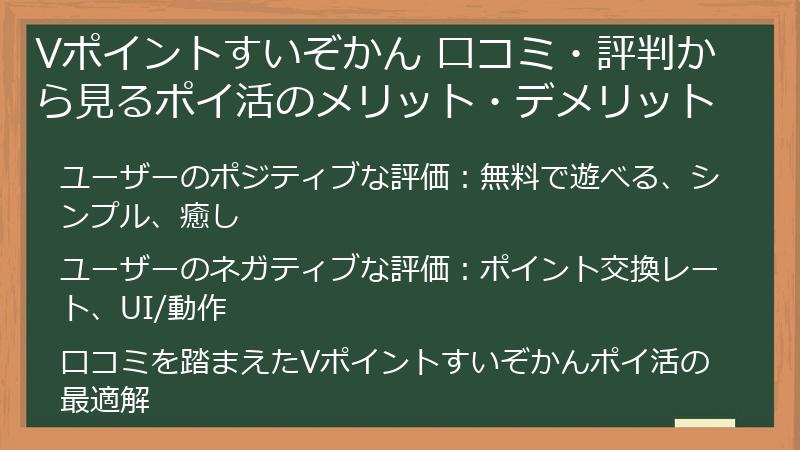 Vポイントすいぞかん 口コミ・評判から見るポイ活のメリット・デメリット

ユーザーのポジティブな評価：無料で遊べる、シンプル、癒し

ユーザーのネガティブな評価：ポイント交換レート、UI/動作

口コミを踏まえたVポイントすいぞかんポイ活の最適解